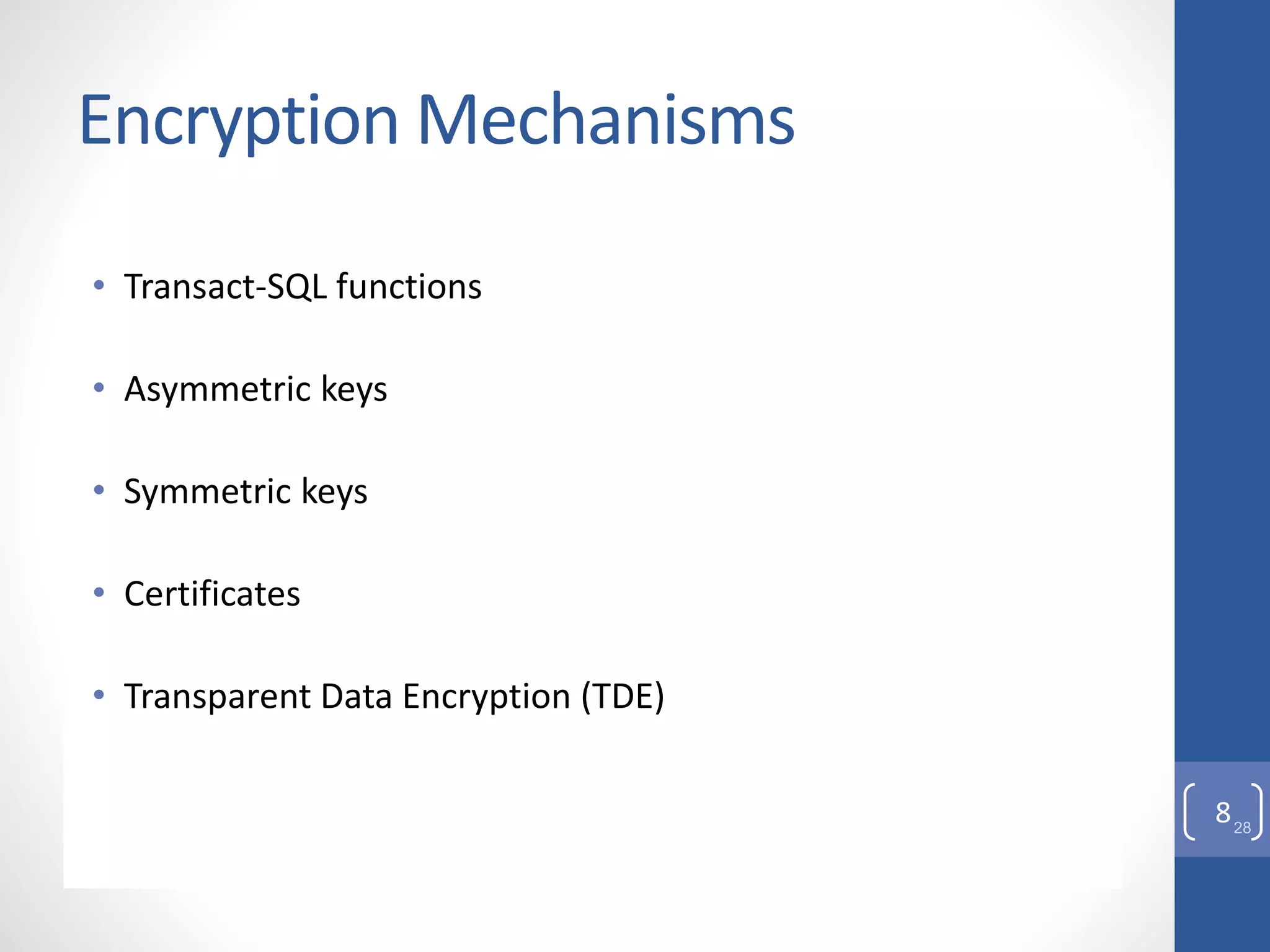 Encryption Mechanisms

• Transact-SQL functions

• Asymmetric keys

• Symmetric keys

• Certificates

• Transparent Data Encryption (TDE)

8 28